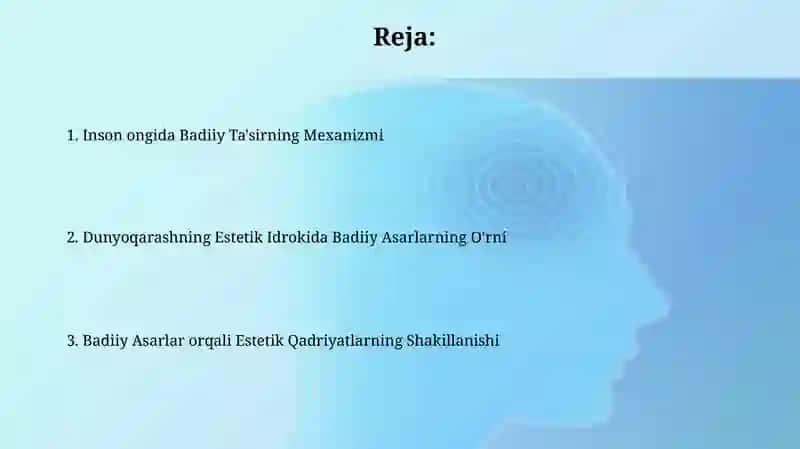 Reja:

1. Inson ongida Badiiy Ta'sirning Mexanizmi

2. Dunyoqarashning Estetik Idrokida Badiiy Asarlarning O'rni

3. Badiiy Asarlar orqali Estetik Qadriyatlarning Shakillanishi